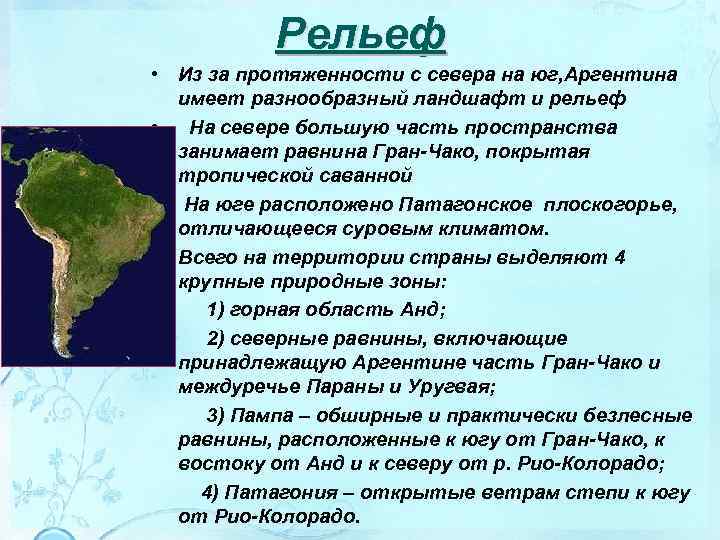 Рельеф

• Из за протяженности с севера на юг,Аргентина имеет разнообразный ландшафт и рельеф

• На севере большую часть пространства занимает равнина Гран-Чако, покрытая тропической саванной

На юге расположено Патагонское плоскогорье, отличающееся суровым климатом.

Всего на территории страны выделяют 4 крупные природные зоны:

1) горная область Анд;

2) северные равнины, включающие принадлежащую Аргентине часть Гран-Чако и междуречье Параны и Уругвая;

3) Пампа – обширные и практически безлесные равнины, расположенные к югу от Гран-Чако, к востоку от Анд и к северу от р. Рио-Колорадо;

4) Патагония – открытые ветрам степи к югу от Рио-Колорадо.